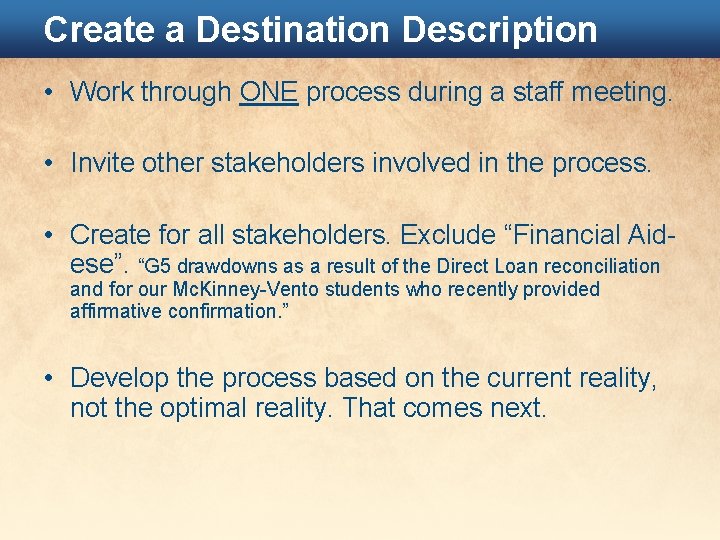 Create a Destination Description

• Work through ONE process during a staff meeting.

• Invite other stakeholders involved in the process.

• Create for all stakeholders. Exclude “Financial Aid-ese”. “G5 drawdowns as a result of the Direct Loan reconciliation and for our McKinney-Vento students who recently provided affirmative confirmation.”

• Develop the process based on the current reality, not the optimal reality. That comes next.